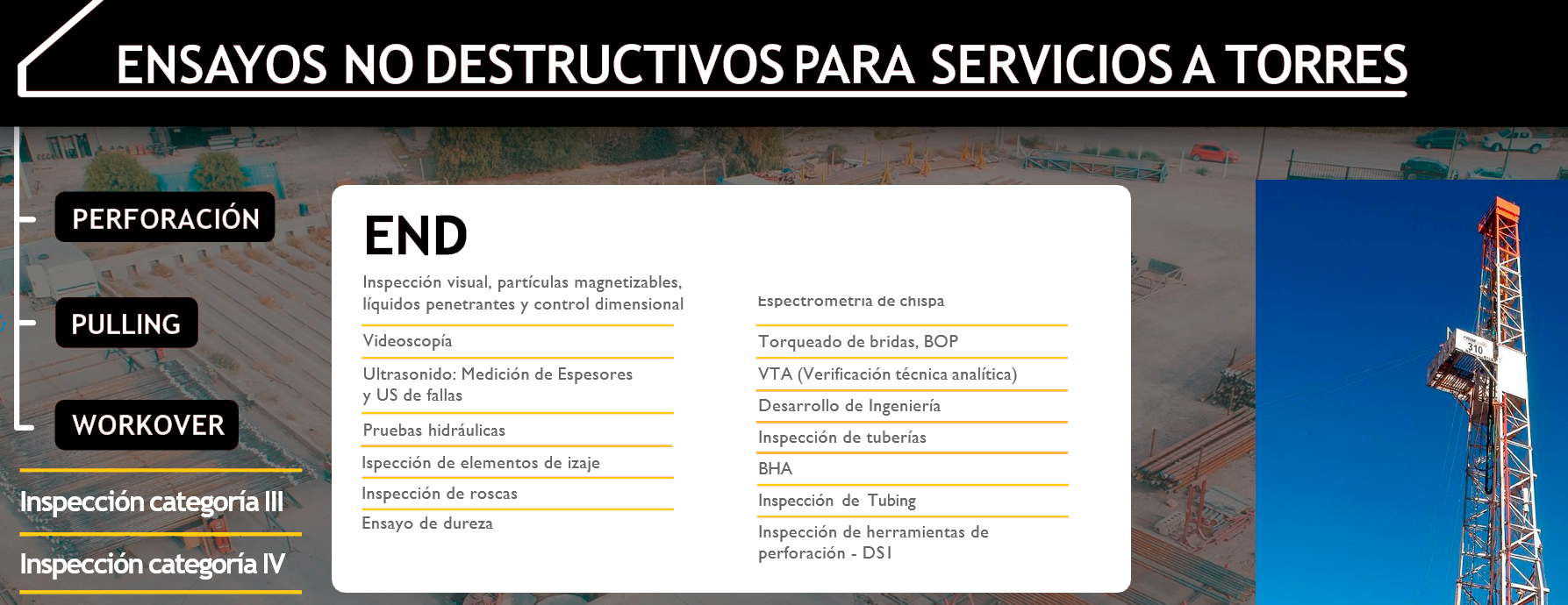 ENSAYOS NO DESTRUCTIVOS PARA SERVICIOS A TORRES

PERFORACIÓN

PULLING

WORKOVER

Inspección categoría III

Inspección categoría IV

END

Inspección visual, partículas magnetizables, líquidos penetrantes y control dimensional

Videoscopía

Ultrasonido: Medición de Espesores y US de fallas

Pruebas hidráulicas

Ispección de elementos de izaje

Inspección de roscas

Ensayo de dureza

Espectrometría de chispa

Torqueado de bridas, BOP

VTA (Verificación técnica analítica)

Desarrollo de Ingeniería

Inspección de tuberías

BHA

Inspección de Tubing

Inspección de herramientas de perforación - DS1

310